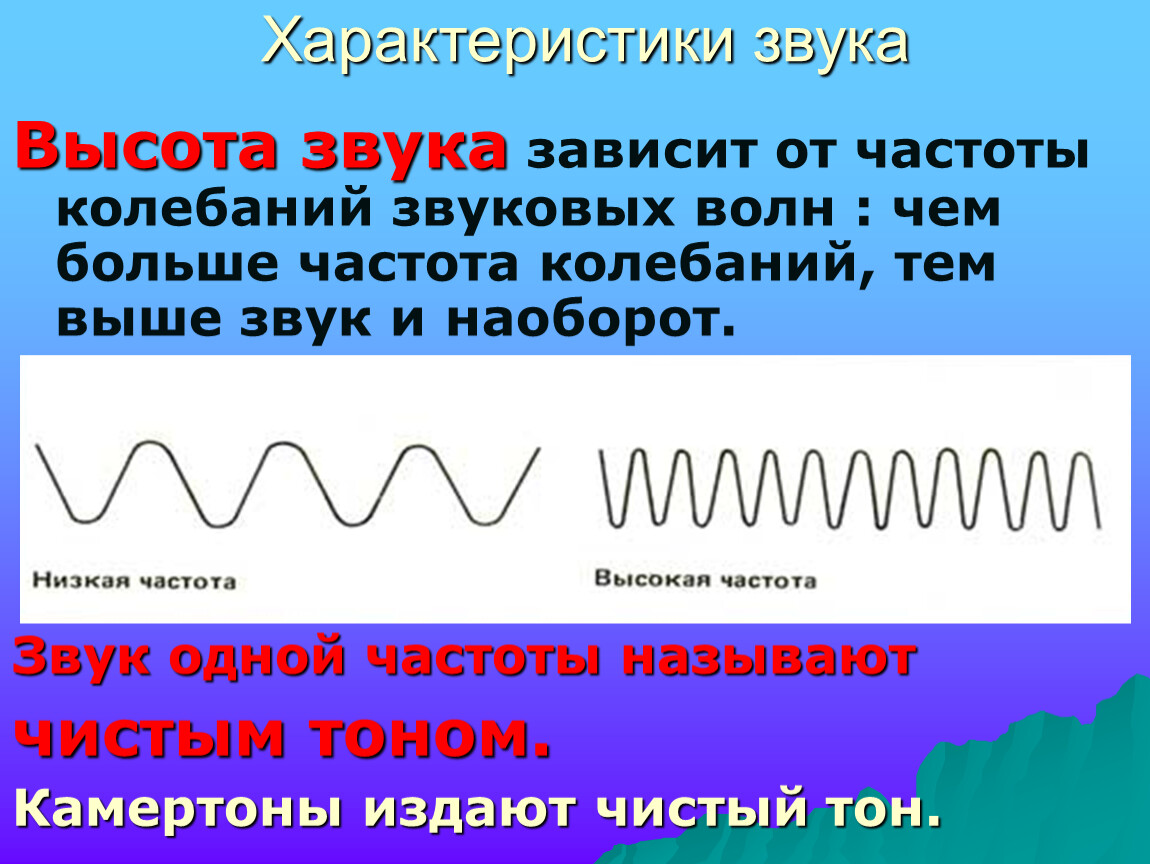 Характеристики звука

Высота звука зависит от частоты колебаний звуковых волн : чем больше частота колебаний, тем выше звук и наоборот.

Низкая частота

Высокая частота

Звук одной частоты называют чистым тоном.

Камертоны издают чистый тон.